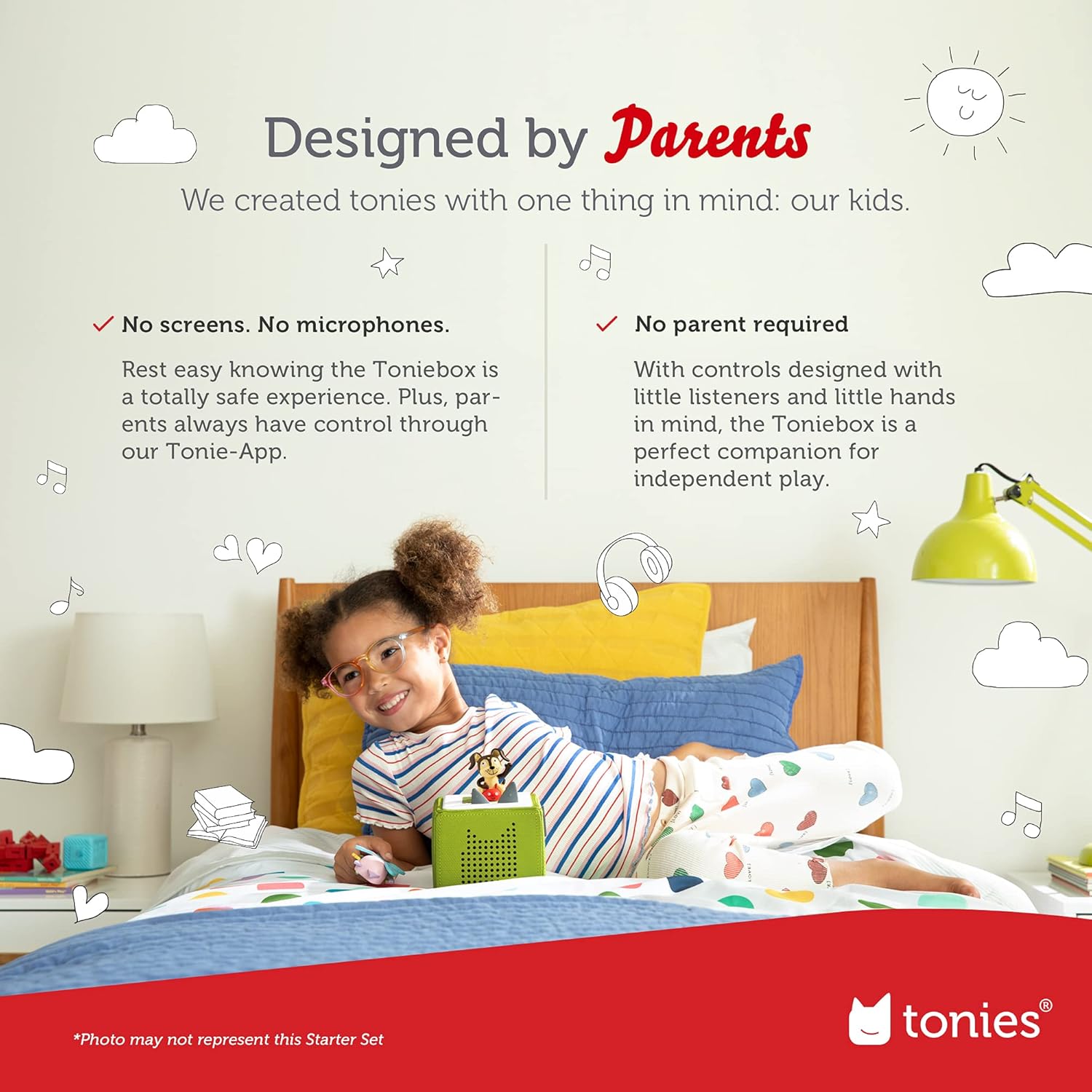 Designed by Parents

We created tonies with one thing in mind: our kids.

✓ No screens. No microphones.

Rest easy knowing the Toniebox is a totally safe experience. Plus, parents always have control through our Tonie-App.

✓ No parent required

With controls designed with little listeners and little hands in mind, the Toniebox is a perfect companion for independent play.

*Photo may not represent this Starter Set

tonies®